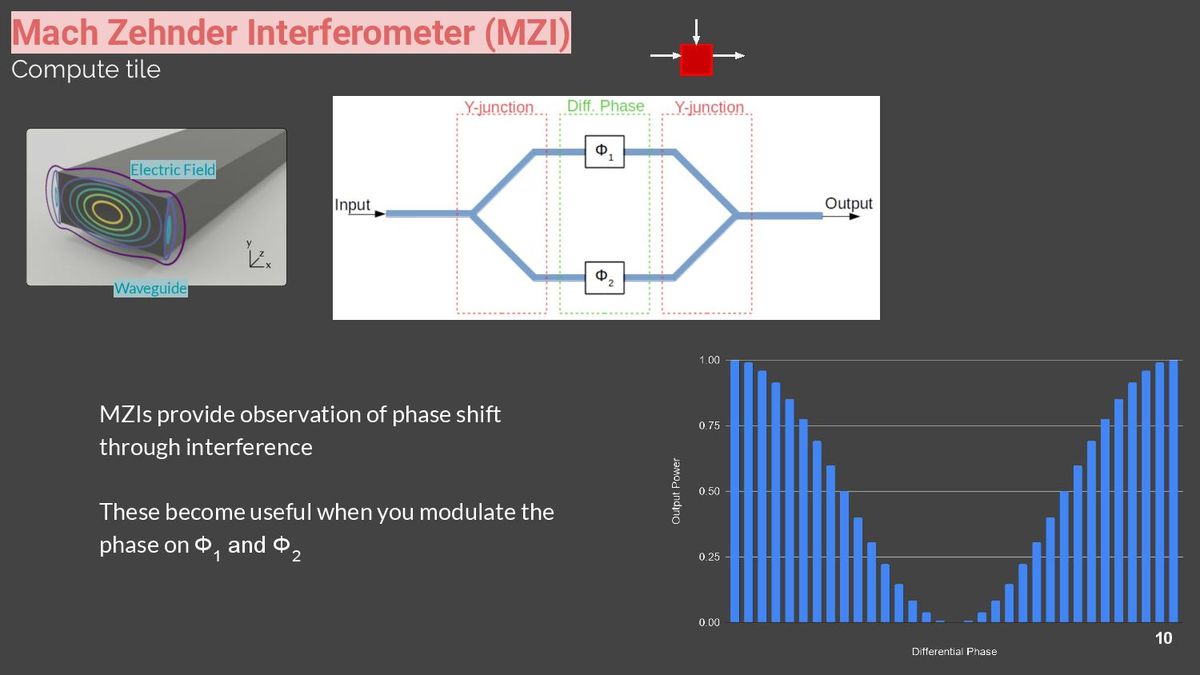 Mach Zehnder Interferometer (MZI)
Compute tile

Electric Field
Waveguide
y
z
x

Y-junction
Diff. Phase
Y-junction
Input
$\Phi_1$
$\Phi_2$
Output

MZIs provide observation of phase shift through interference

These become useful when you modulate the phase on $\Phi_1$ and $\Phi_2$

1.00
0.75
0.50
0.25
0.00
Output Power
Differential Phase

10